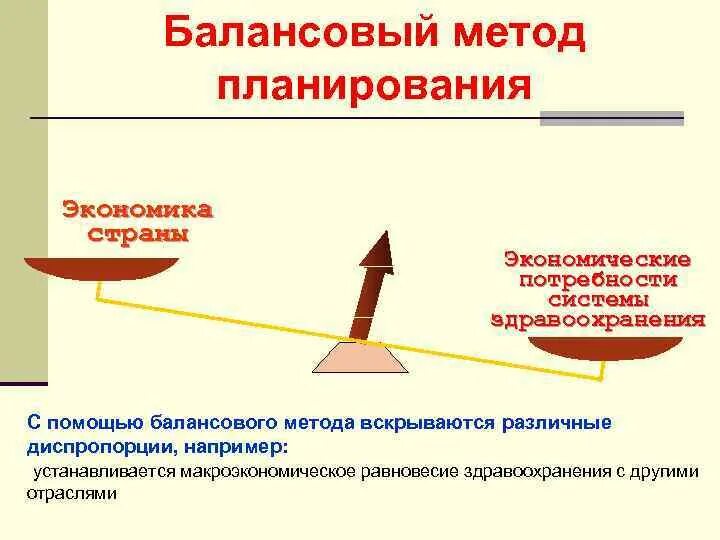 Балансовый метод планирования

Экономика страны

Экономические потребности системы здравоохранения

С помощью балансового метода вскрываются различные диспропорции, например:

устанавливается макроэкономическое равновесие здравоохранения с другими отраслями